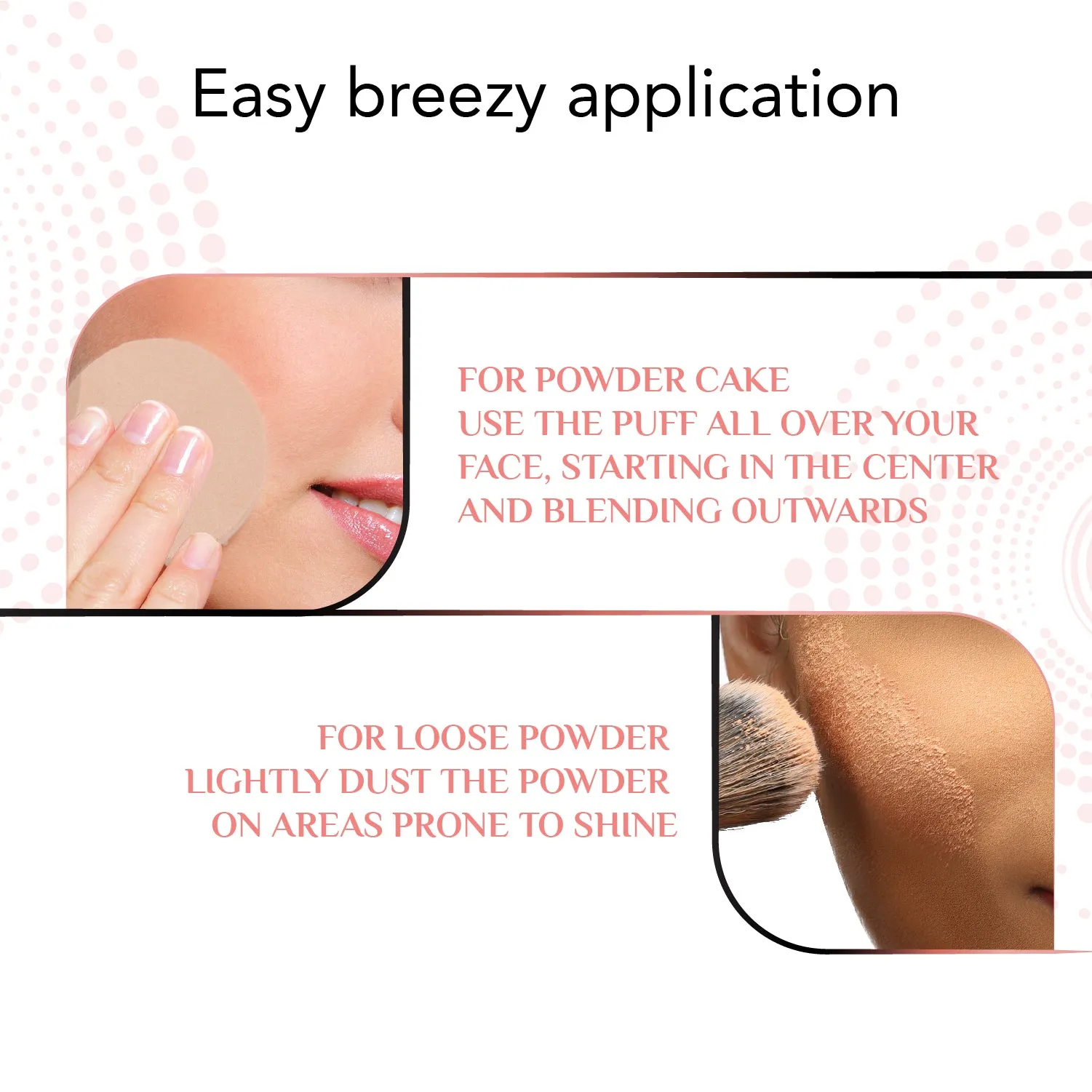 Easy breezy application

FOR POWDER CAKE
USE THE PUFF ALL OVER YOUR FACE, STARTING IN THE CENTER AND BLENDING OUTWARDS

FOR LOOSE POWDER
LIGHTLY DUST THE POWDER ON AREAS PRONE TO SHINE